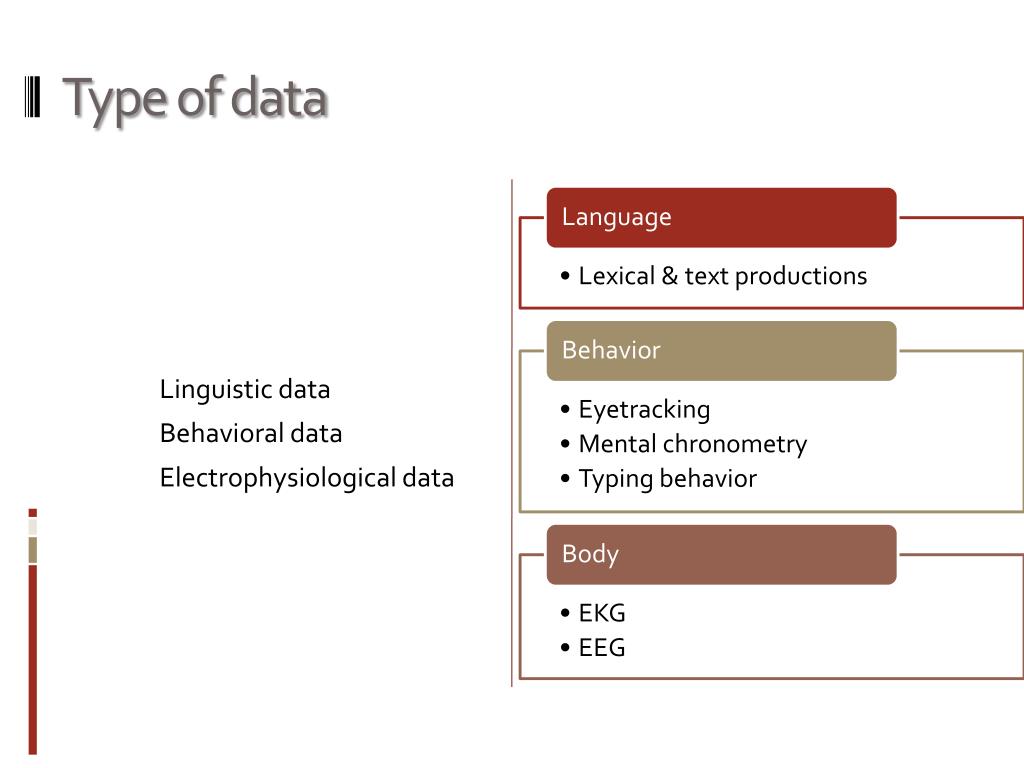 Type of data

Linguistic data
Behavioral data
Electrophysiological data

Language

• Lexical & text productions

Behavior

• Eyetracking
• Mental chronometry
• Typing behavior

Body

• EKG
• EEG